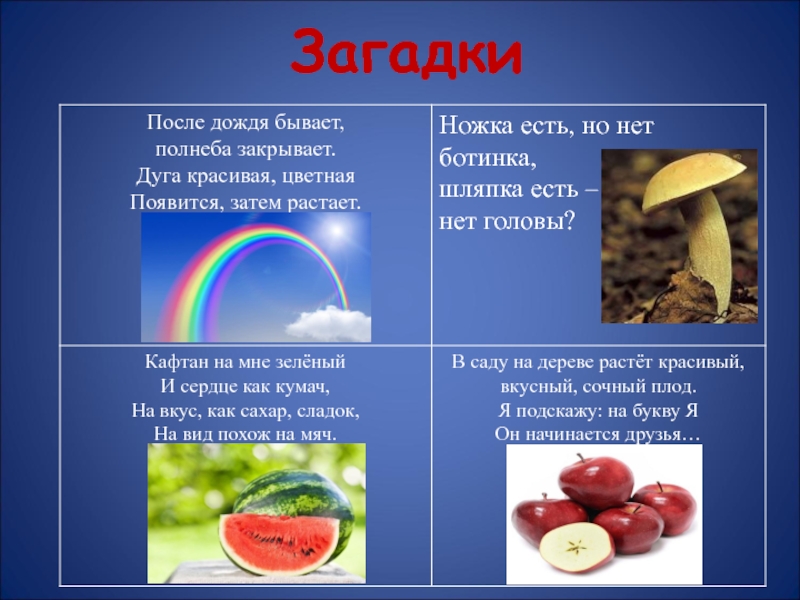 Загадки

| После дождя бывает, полнеба закрывает. Дуга красивая, цветная Появится, затем растает. | Ножка есть, но нет ботинка, шляпка есть – нет головы? |
|---|---|
| Кафтан на мне зелёный И сердце как кумач, На вкус, как сахар, сладок, На вид похож на мяч. | В саду на дереве растёт красивый, вкусный, сочный плод. Я подскажу: на букву Я Он начинается друзья… |